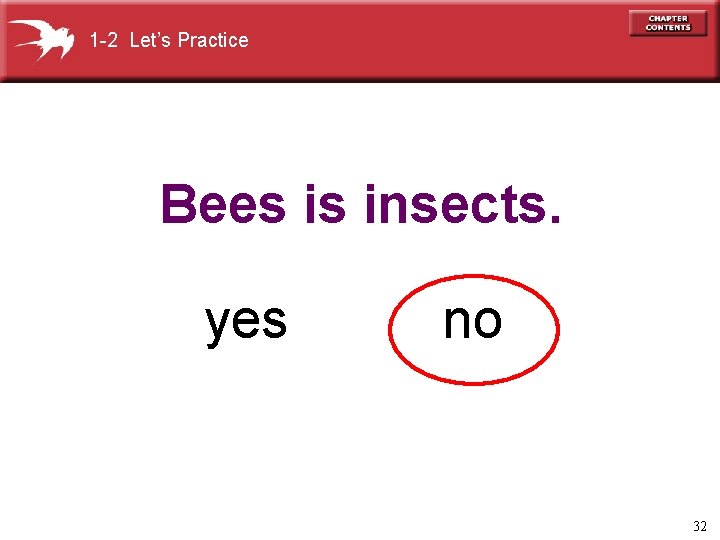 1-2 Let's Practice

CHAPTER CONTENTS

Bees is insects.

yes no

32